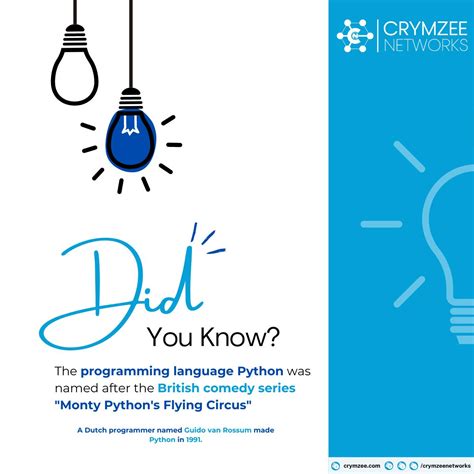 CRYMZEE NETWORKS

Did You Know?

The programming language Python was named after the British comedy series "Monty Python's Flying Circus"

A Dutch programmer named Guido van Rossum made Python in 1991.

crymzee.com /crymzeenetworks